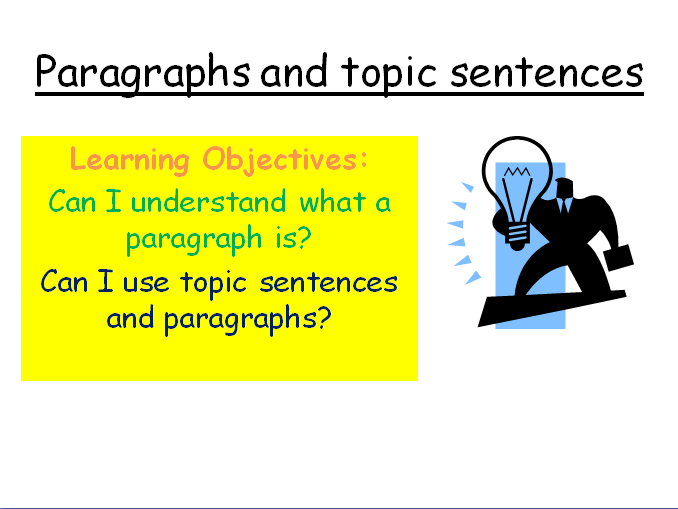 Paragraphs and topic sentences

Learning Objectives:

Can I understand what a paragraph is?

Can I use topic sentences and paragraphs?